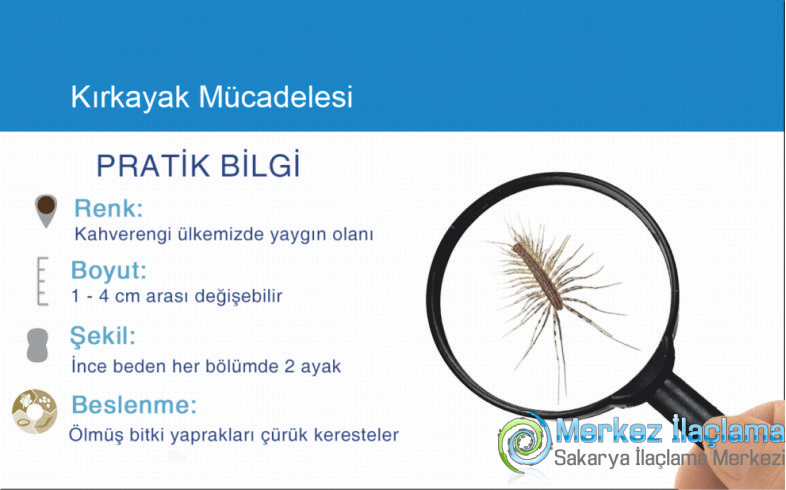 Kırkayak Mücadelesi

PRATİK BİLGİ

Renk:
Kahverengi ülkemizde yaygın olanı

Boyut:
1 - 4 cm arası değişebilir

Şekil:
İnce beden her bölümde 2 ayak

Beslenme:
Ölmüş bitki yaprakları çürük keresteler

Merkez İlaçlama
Sakarya İlaçlama Merkezi